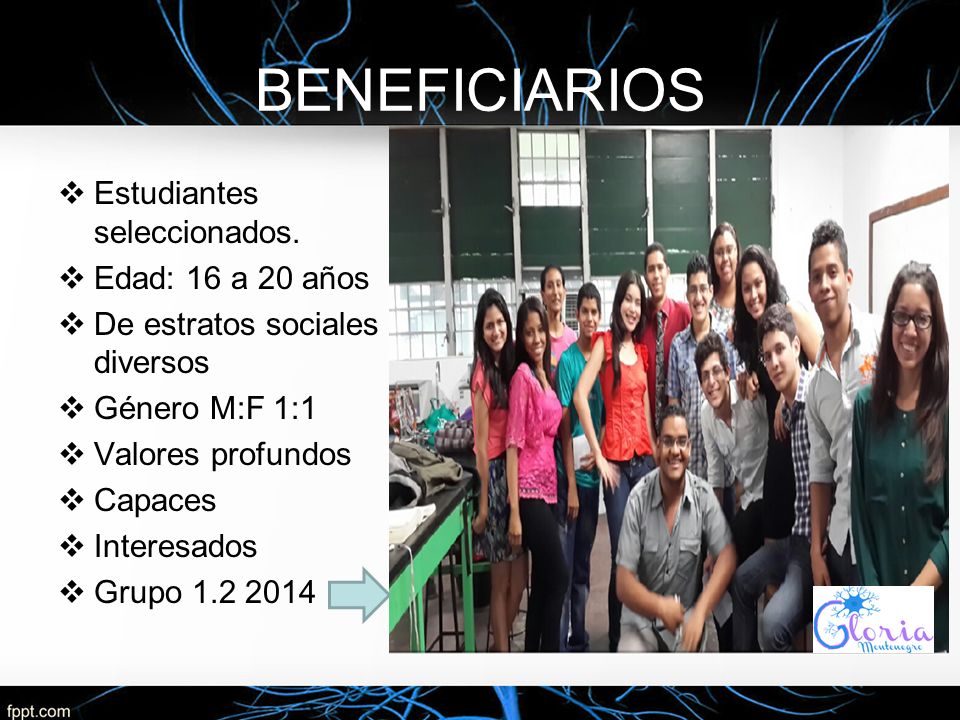 BENEFICIARIOS

❖ Estudiantes seleccionados.
❖ Edad: 16 a 20 años
❖ De estratos sociales diversos
❖ Género M:F 1:1
❖ Valores profundos
❖ Capaces
❖ Interesados
❖ Grupo 1.2 2014

Gloria Montenegro

fppt.com